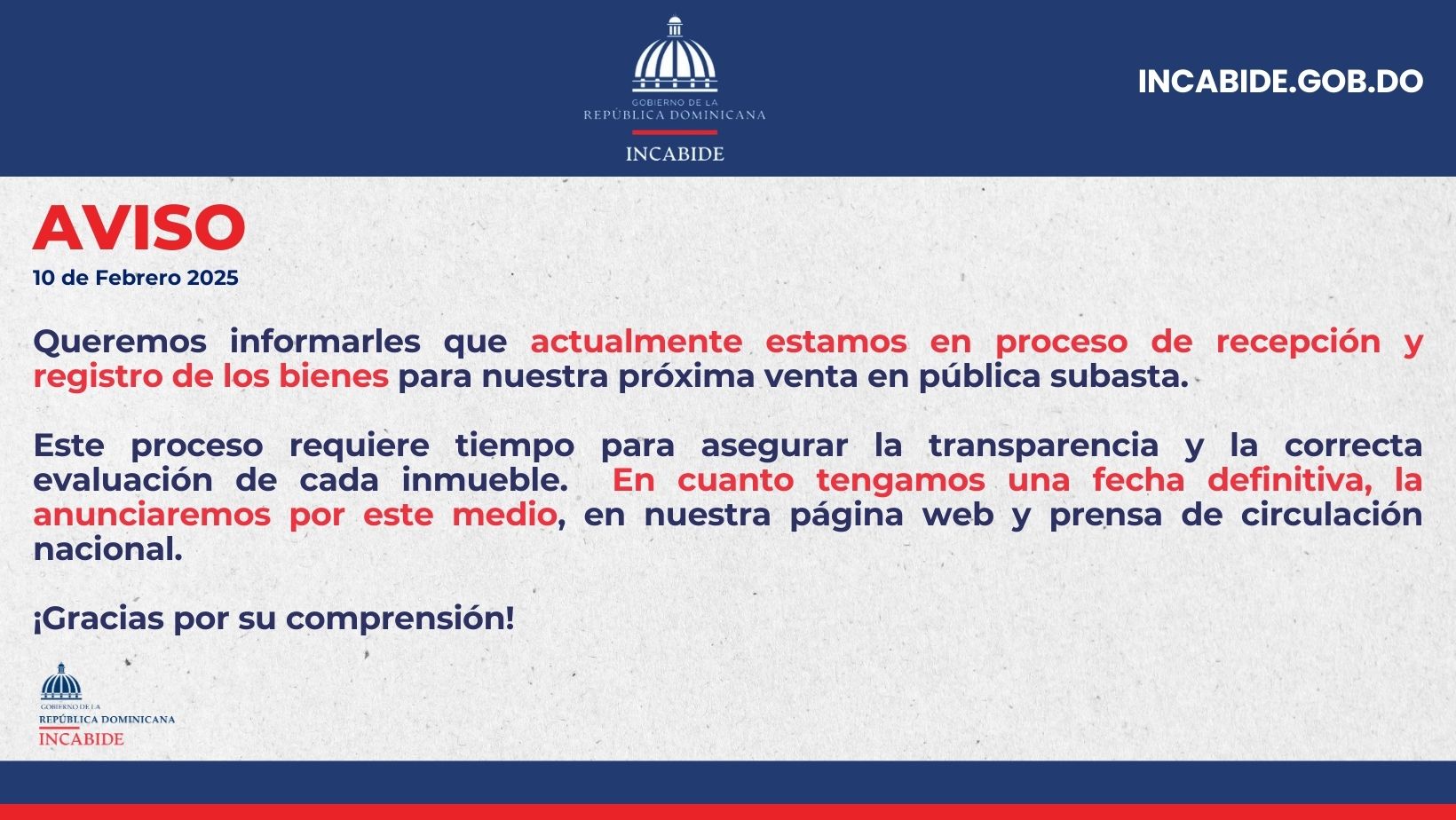 GOBIERNO DE LA
REPÚBLICA DOMINICANA
INCABIDE

INCABIDE.GOB.DO

AVISO
10 de Febrero 2025

Queremos informarles que actualmente estamos en proceso de recepción y registro de los bienes para nuestra próxima venta en pública subasta.

Este proceso requiere tiempo para asegurar la transparencia y la correcta evaluación de cada inmueble. En cuanto tengamos una fecha definitiva, la anunciaremos por este medio, en nuestra página web y prensa de circulación nacional.

¡Gracias por su comprensión!

GOBIERNO DE LA
REPÚBLICA DOMINICANA
INCABIDE